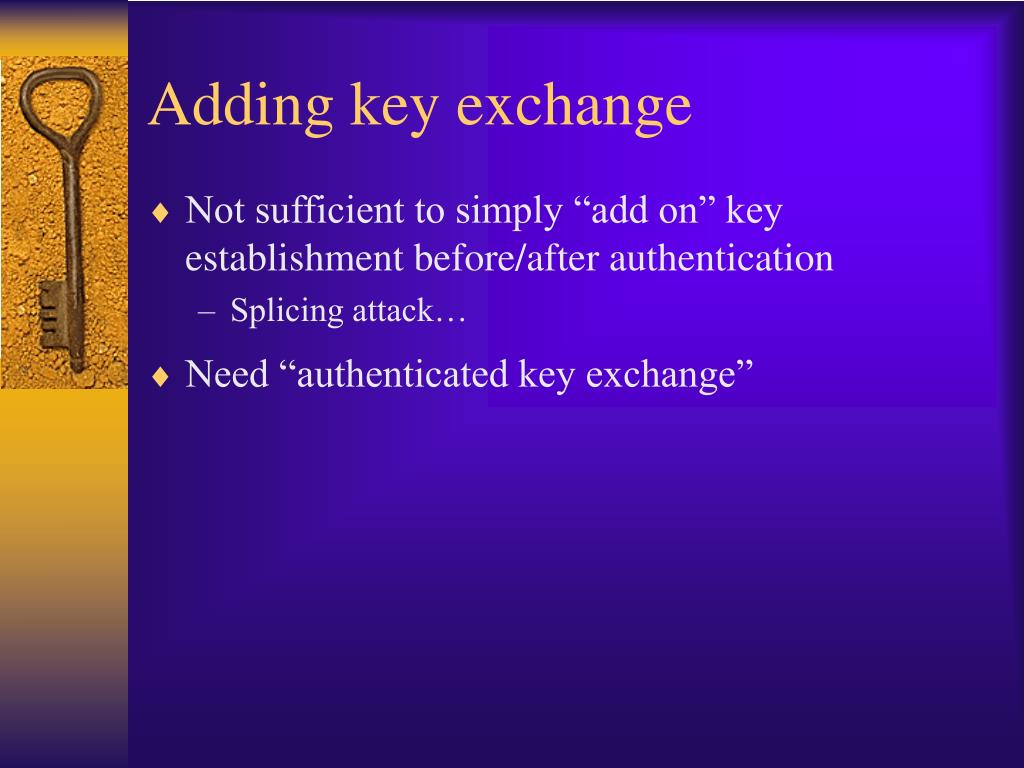 Adding key exchange

♦ Not sufficient to simply “add on” key establishment before/after authentication
– Splicing attack…

♦ Need “authenticated key exchange”